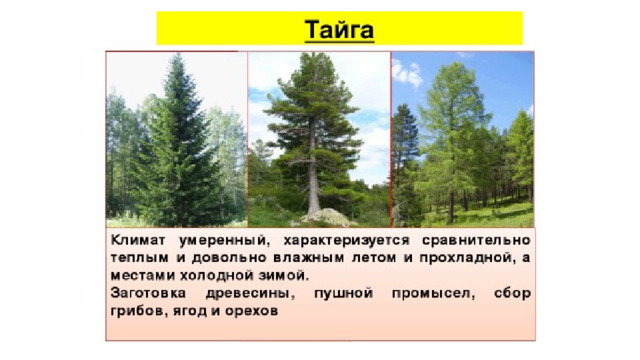 Тайга

Климат умеренный, характеризуется сравнительно теплым и довольно влажным летом и прохладной, а местами холодной зимой.

Заготовка древесины, пушной промысел, сбор грибов, ягод и орехов